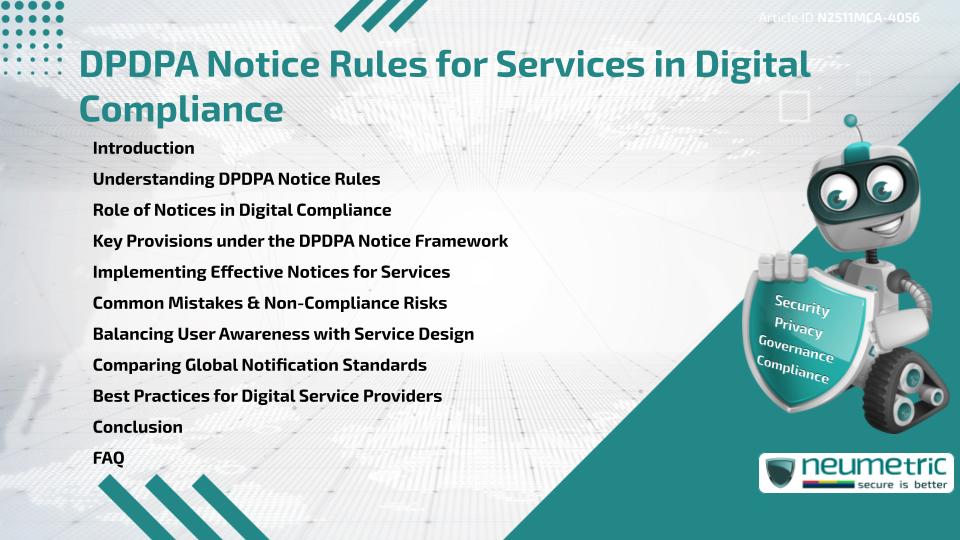 Article ID N2511MCA-4056

DPDPA Notice Rules for Services in Digital Compliance

Introduction
Understanding DPDPA Notice Rules
Role of Notices in Digital Compliance
Key Provisions under the DPDPA Notice Framework
Implementing Effective Notices for Services
Common Mistakes & Non-Compliance Risks
Balancing User Awareness with Service Design
Comparing Global Notification Standards
Best Practices for Digital Service Providers
Conclusion
FAQ

Security
Privacy
Governance
Compliance

neumetric
secure is better